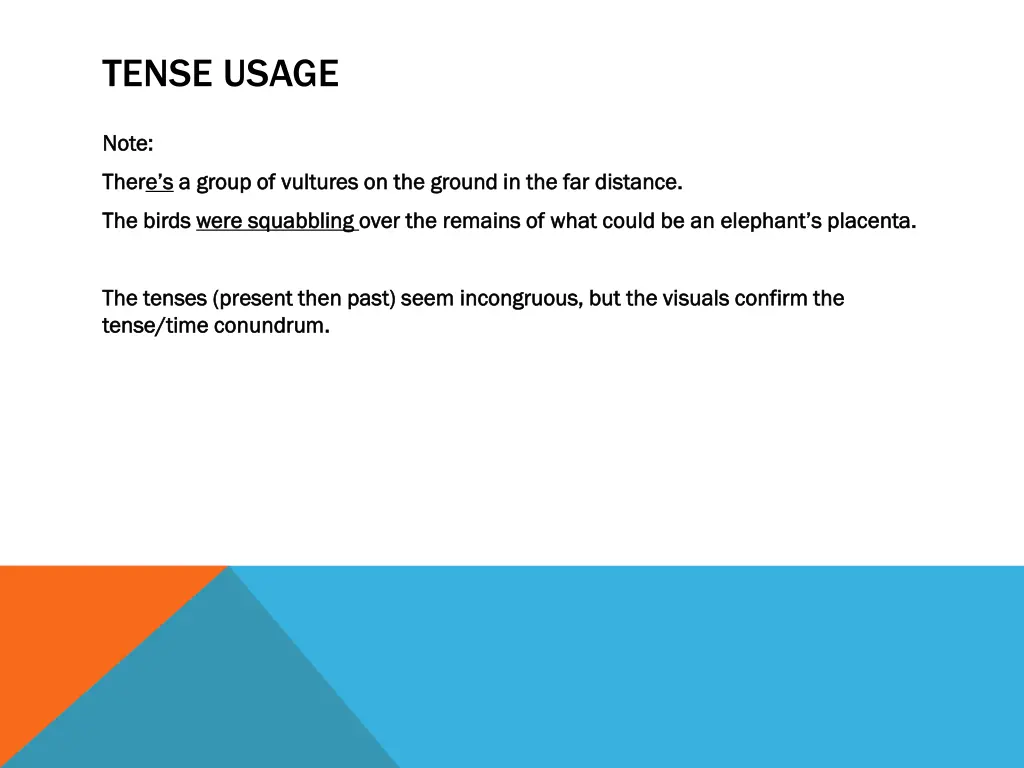 TENSE USAGE

Note:

There's a group of vultures on the ground in the far distance.

The birds were squabbling over the remains of what could be an elephant's placenta.

The tenses (present then past) seem incongruous, but the visuals confirm the tense/time conundrum.